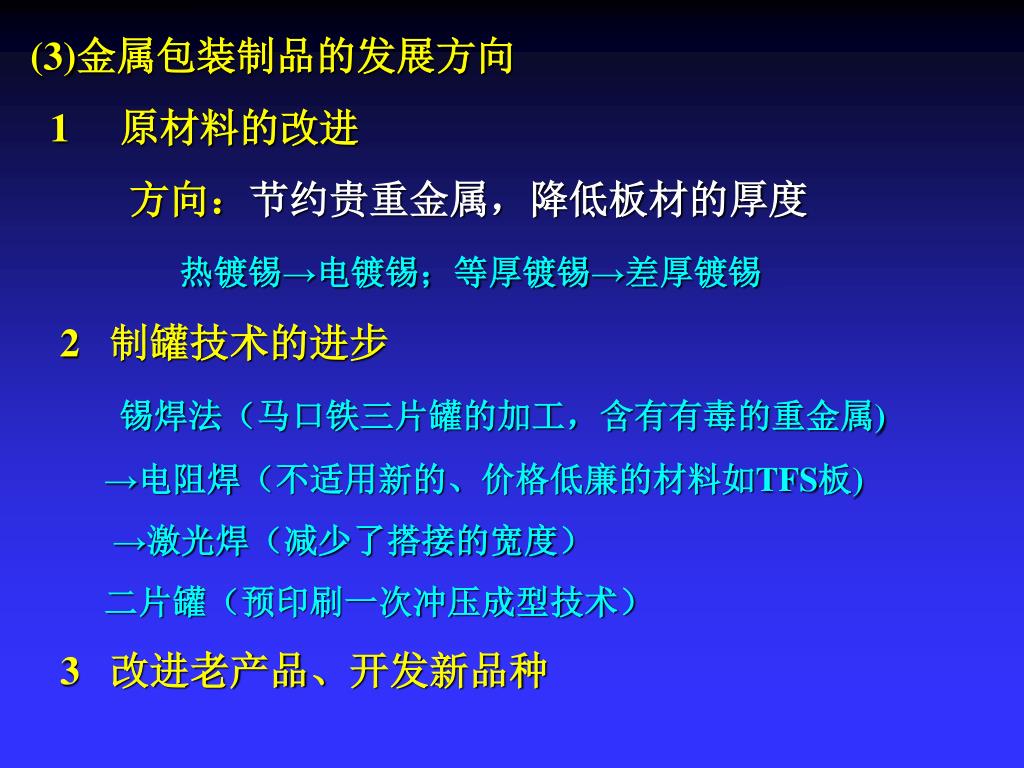 (3)金属包装制品的发展方向

1　原材料的改进

方向：节约贵重金属，降低板材的厚度

热镀锡→电镀锡；等厚镀锡→差厚镀锡

2　制罐技术的进步

锡焊法（马口铁三片罐的加工，含有有毒的重金属)

→电阻焊（不适用新的、价格低廉的材料如TFS板)

→激光焊（减少了搭接的宽度）

二片罐（预印刷一次冲压成型技术）

3　改进老产品、开发新品种